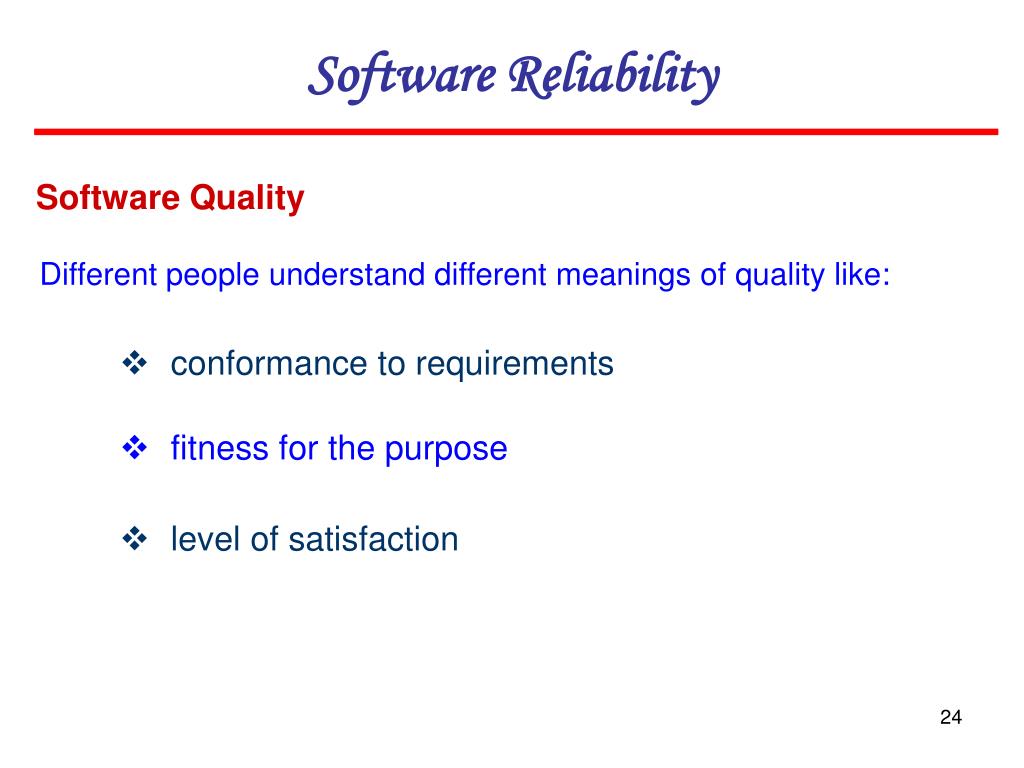 Software Reliability

Software Quality

Different people understand different meanings of quality like:

❖ conformance to requirements

❖ fitness for the purpose

❖ level of satisfaction

24